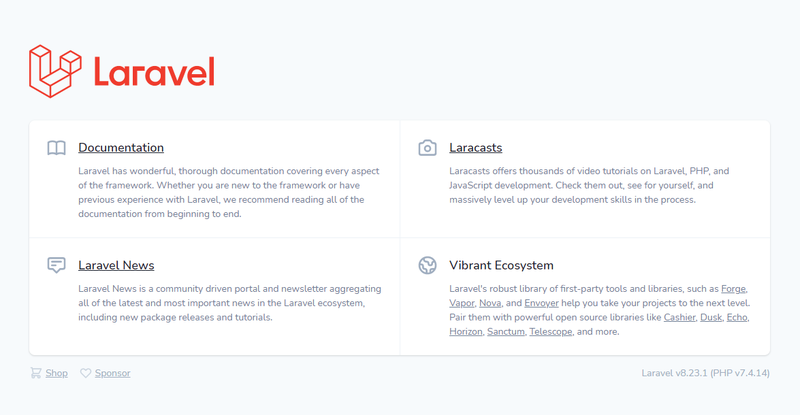 Laravel

Documentation

Laravel has wonderful, thorough documentation covering every aspect of the framework. Whether you are new to the framework or have previous experience with Laravel, we recommend reading all of the documentation from beginning to end.

Laracasts

Laracasts offers thousands of video tutorials on Laravel, PHP, and JavaScript development. Check them out, see for yourself, and massively level up your development skills in the process.

Laravel News

Laravel News is a community driven portal and newsletter aggregating all of the latest and most important news in the Laravel ecosystem, including new package releases and tutorials.

Vibrant Ecosystem

Laravel's robust library of first-party tools and libraries, such as Forge, Vapor, Nova, and Envoyer help you take your projects to the next level. Pair them with powerful open source libraries like Cashier, Dusk, Echo, Horizon, Sanctum, Telescope, and more.

Shop Sponsor

Laravel v8.23.1 (PHP v7.4.14)